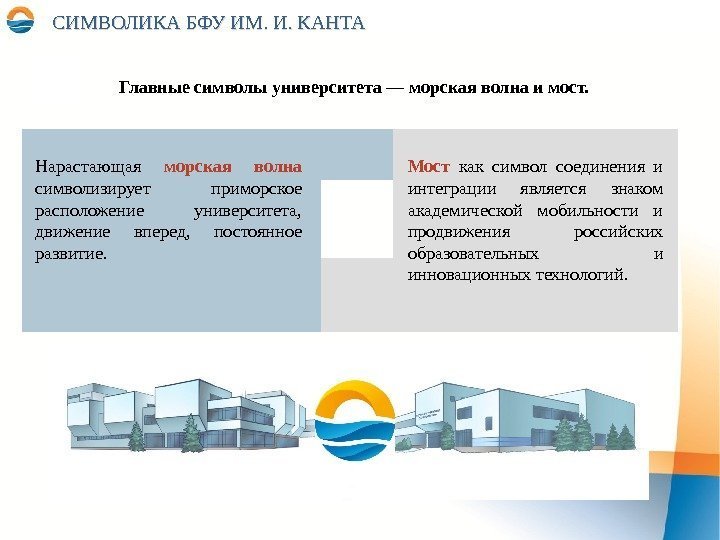 СИМВОЛИКА БФУ ИМ. И. КАНТА

Главные символы университета — морская волна и мост.

Нарастающая морская волна символизирует приморское расположение университета, движение вперед, постоянное развитие.

Мост как символ соединения и интеграции является знаком академической мобильности и продвижения российских образовательных и инновационных технологий.